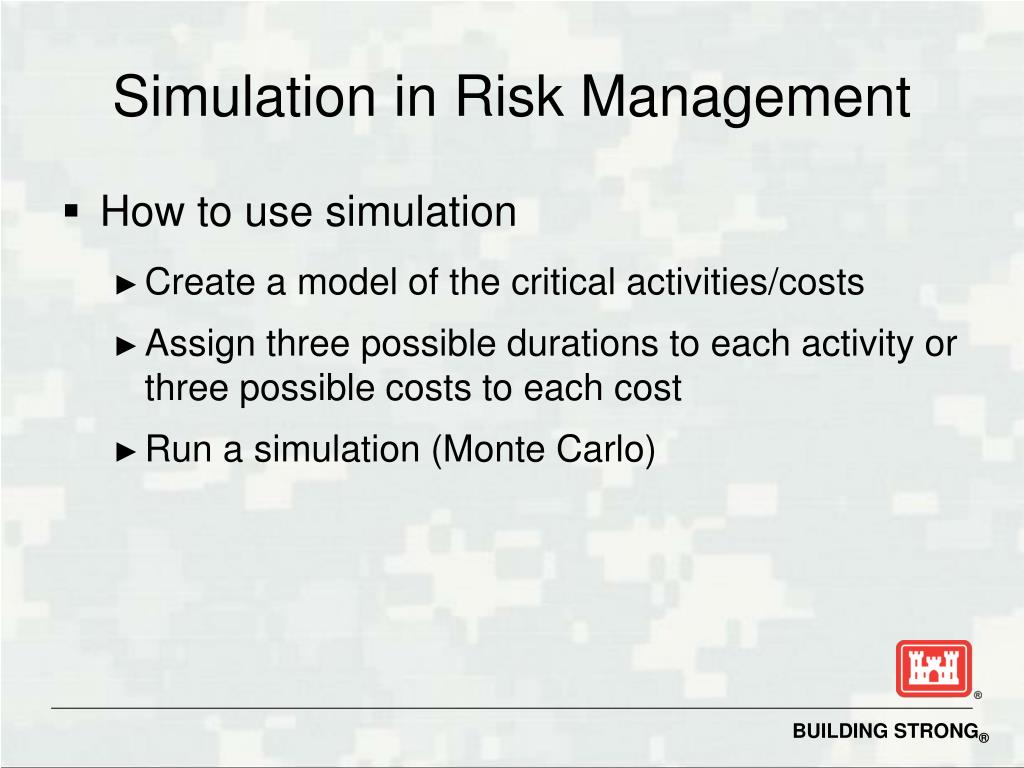 Simulation in Risk Management

▪ How to use simulation

► Create a model of the critical activities/costs

► Assign three possible durations to each activity or three possible costs to each cost

► Run a simulation (Monte Carlo)

®

BUILDING STRONG®